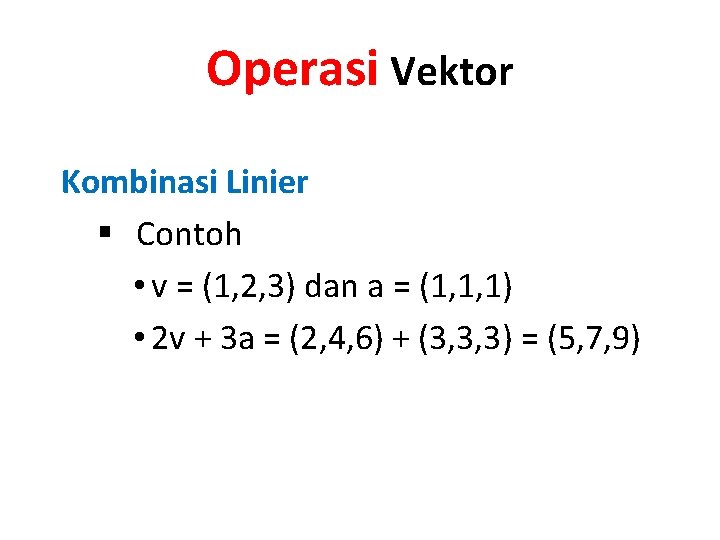 Operasi Vektor

Kombinasi Linier

▪ Contoh

• $v = (1,2,3)$ dan $a = (1,1,1)$

• $2v + 3a = (2,4,6) + (3,3,3) = (5,7,9)$